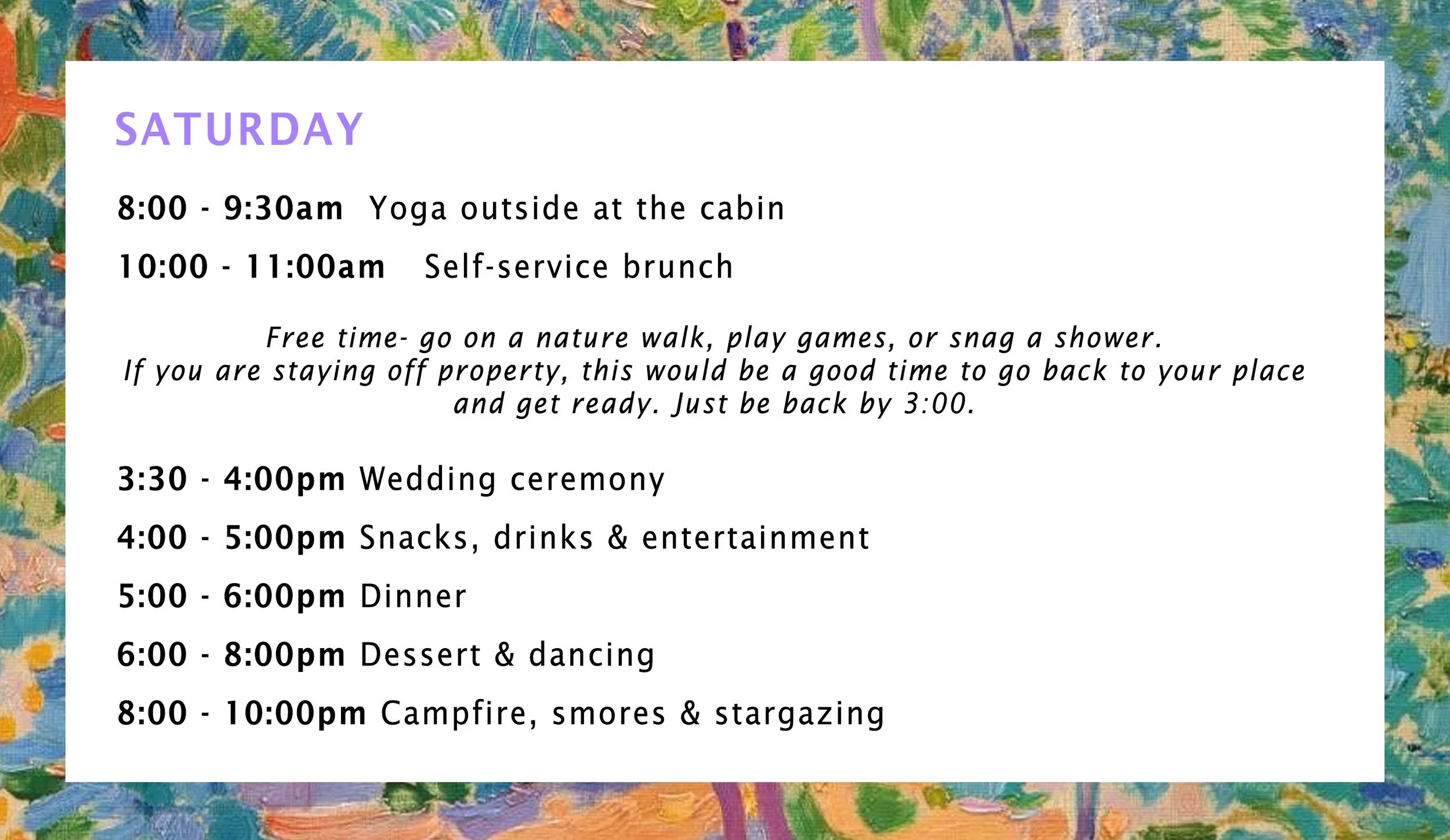 SATURDAY

8:00 - 9:30am Yoga outside at the cabin

10:00 - 11:00am Self-service brunch

Free time- go on a nature walk, play games, or snag a shower. If you are staying off property, this would be a good time to go back to your place and get ready. Just be back by 3:00.

3:30 - 4:00pm Wedding ceremony

4:00 - 5:00pm Snacks, drinks & entertainment

5:00 - 6:00pm Dinner

6:00 - 8:00pm Dessert & dancing

8:00 - 10:00pm Campfire, smores & stargazing